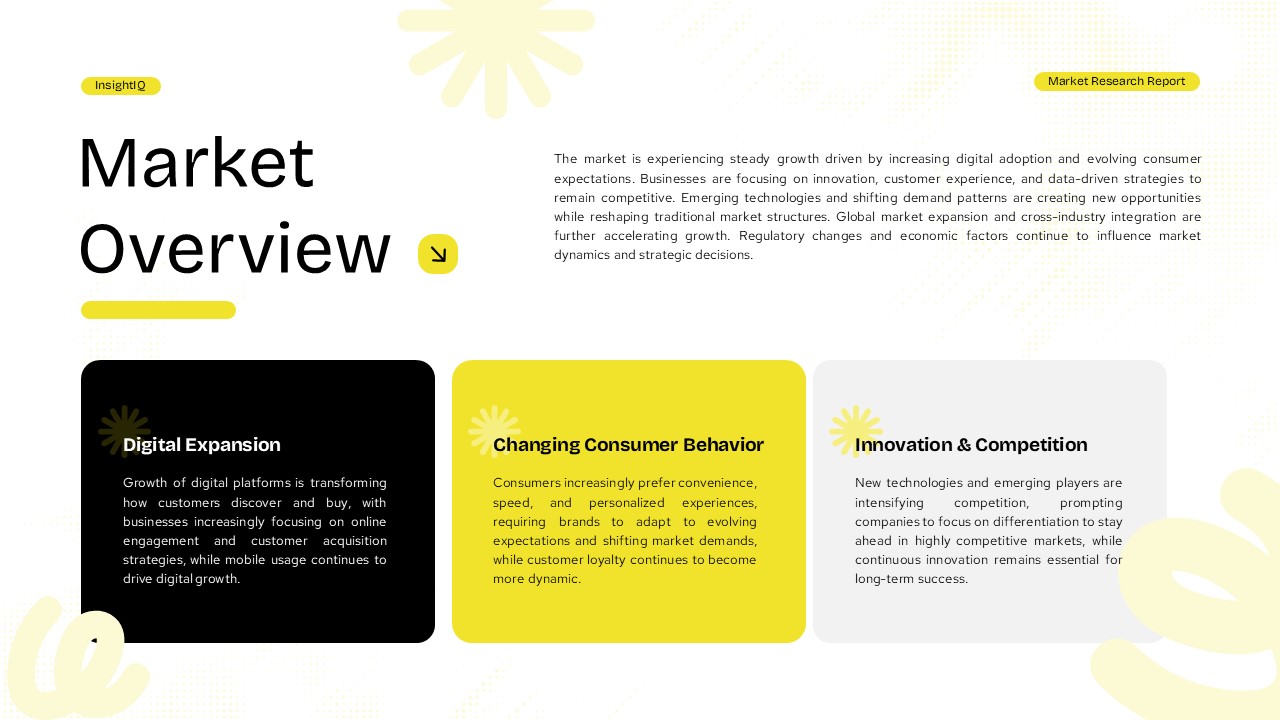 InsightIQ

Market Research Report

Market Overview

The market is experiencing steady growth driven by increasing digital adoption and evolving consumer expectations. Businesses are focusing on innovation, customer experience, and data-driven strategies to remain competitive. Emerging technologies and shifting demand patterns are creating new opportunities while reshaping traditional market structures. Global market expansion and cross-industry integration are further accelerating growth. Regulatory changes and economic factors continue to influence market dynamics and strategic decisions.

Digital Expansion

Growth of digital platforms is transforming how customers discover and buy, with businesses increasingly focusing on online engagement and customer acquisition strategies, while mobile usage continues to drive digital growth.

Changing Consumer Behavior

Consumers increasingly prefer convenience, speed, and personalized experiences, requiring brands to adapt to evolving expectations and shifting market demands, while customer loyalty continues to become more dynamic.

Innovation & Competition

New technologies and emerging players are intensifying competition, prompting companies to focus on differentiation to stay ahead in highly competitive markets, while continuous innovation remains essential for long-term success.